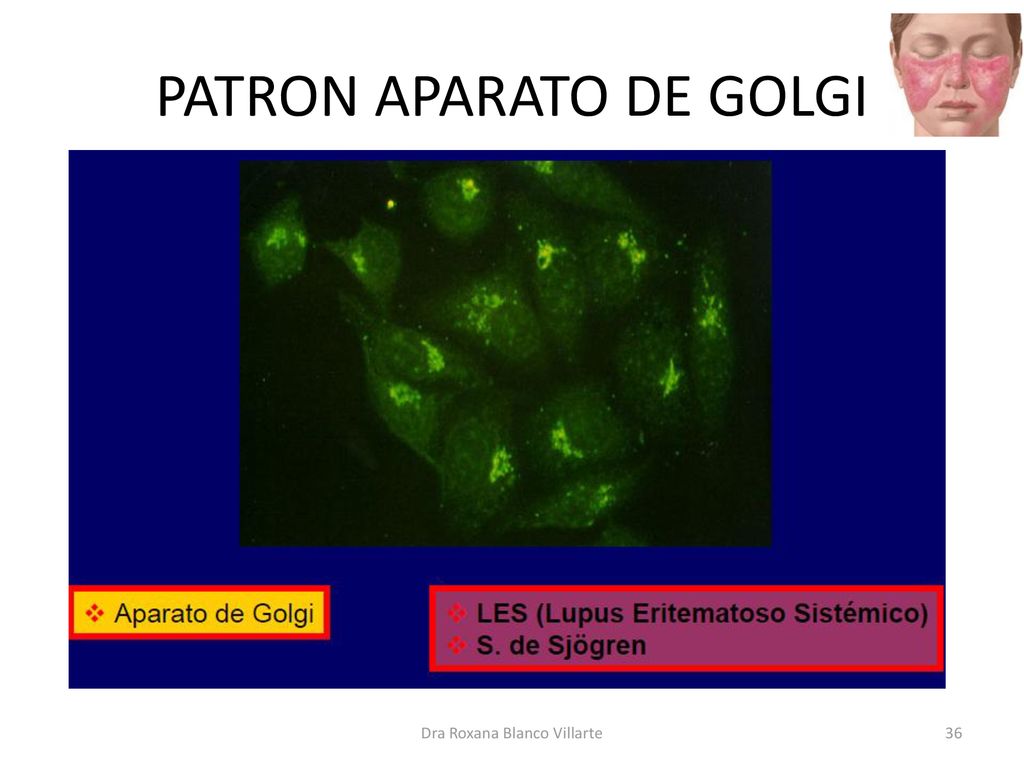 PATRON APARATO DE GOLGI

❖ Aparato de Golgi

❖ LES (Lupus Eritematoso Sistémico)
❖ S. de Sjögren

Dra Roxana Blanco Villarte

36